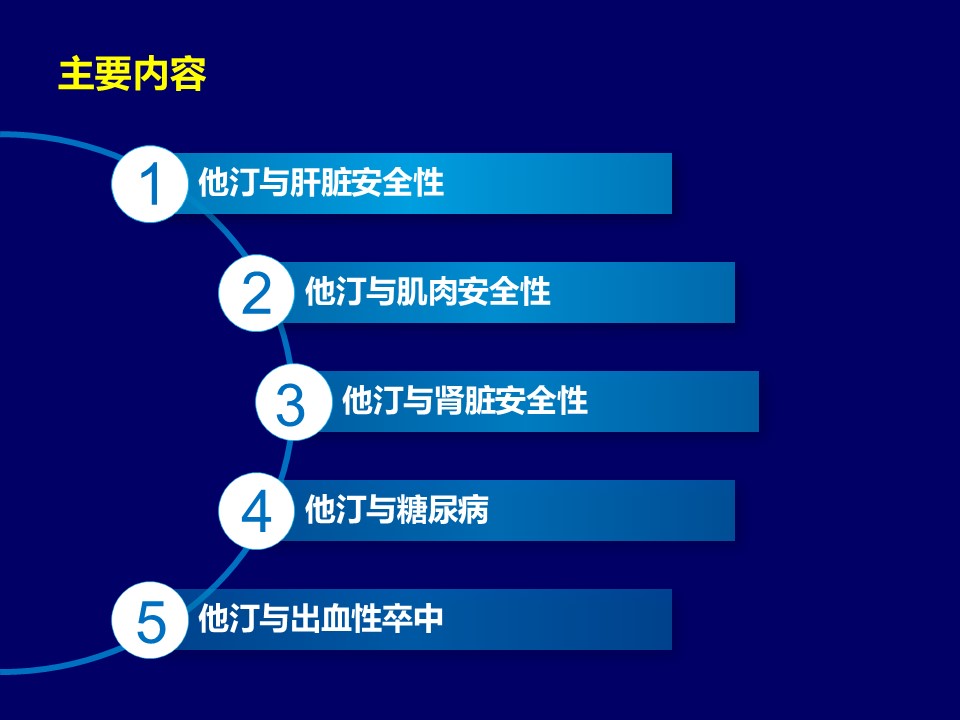 主要内容

1 他汀与肝脏安全性

2 他汀与肌肉安全性

3 他汀与肾脏安全性

4 他汀与糖尿病

5 他汀与出血性卒中